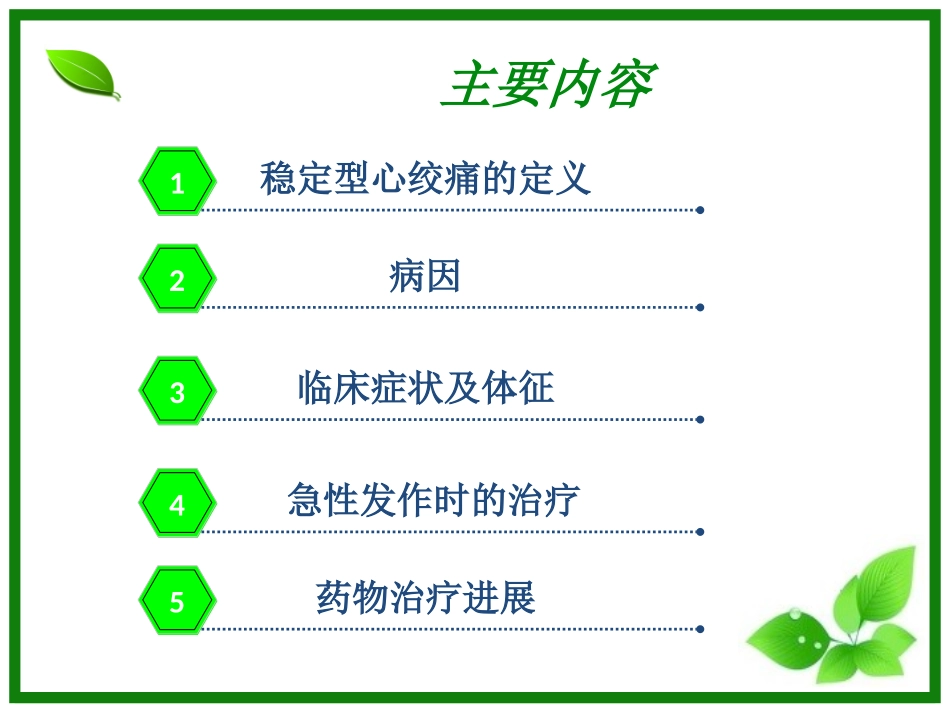 主要内容

1 稳定型心绞痛的定义

2 病因

3 临床症状及体征

4 急性发作时的治疗

5 药物治疗进展